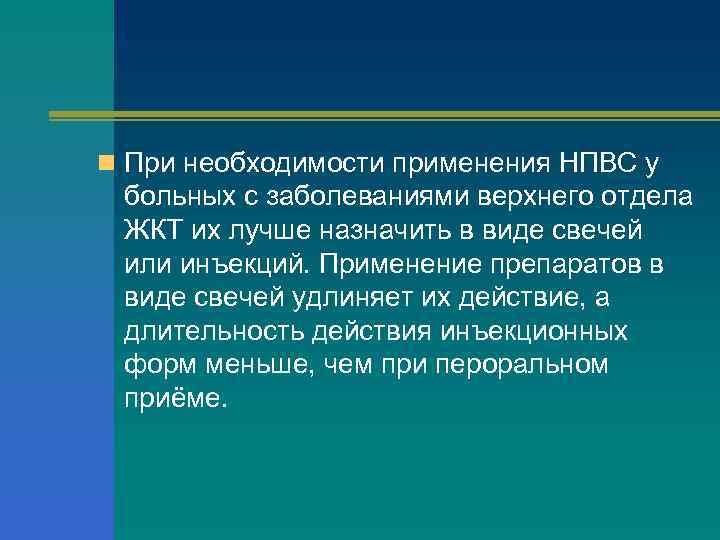 При необходимости применения НПВС у больных с заболеваниями верхнего отдела ЖКТ их лучше назначить в виде свечей или инъекций. Применение препаратов в виде свечей удлиняет их действие, а длительность действия инъекционных форм меньше, чем при пероральном приёме.